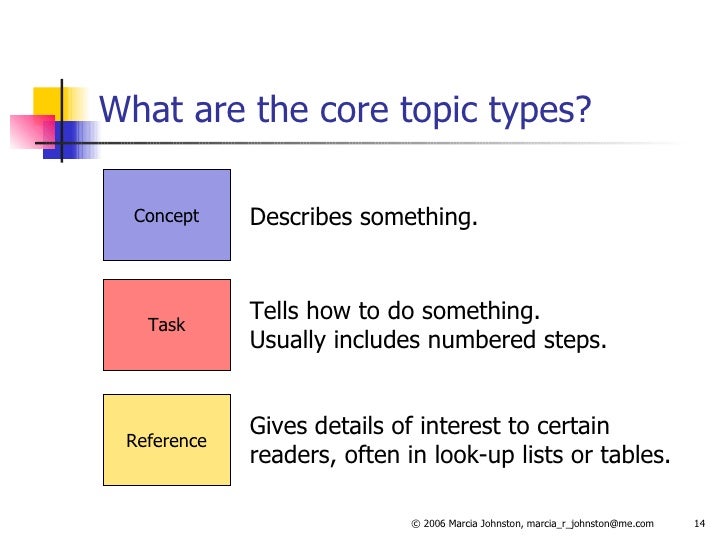 What are the core topic types?

Concept

Describes something.

Task

Tells how to do something.
Usually includes numbered steps.

Reference

Gives details of interest to certain readers, often in look-up lists or tables.

© 2006 Marcia Johnston, marcia_r_johnston@me.com

14